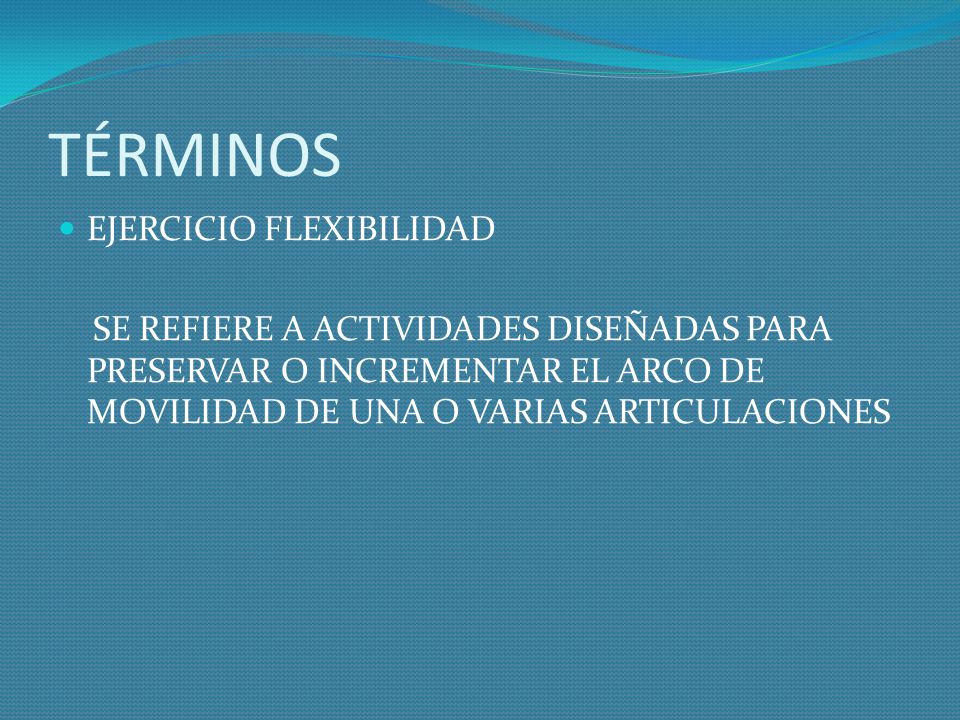 TÉRMINOS

EJERCICIO FLEXIBILIDAD

SE REFIERE A ACTIVIDADES DISEÑADAS PARA PRESERVAR O INCREMENTAR EL ARCO DE MOVILIDAD DE UNA O VARIAS ARTICULACIONES